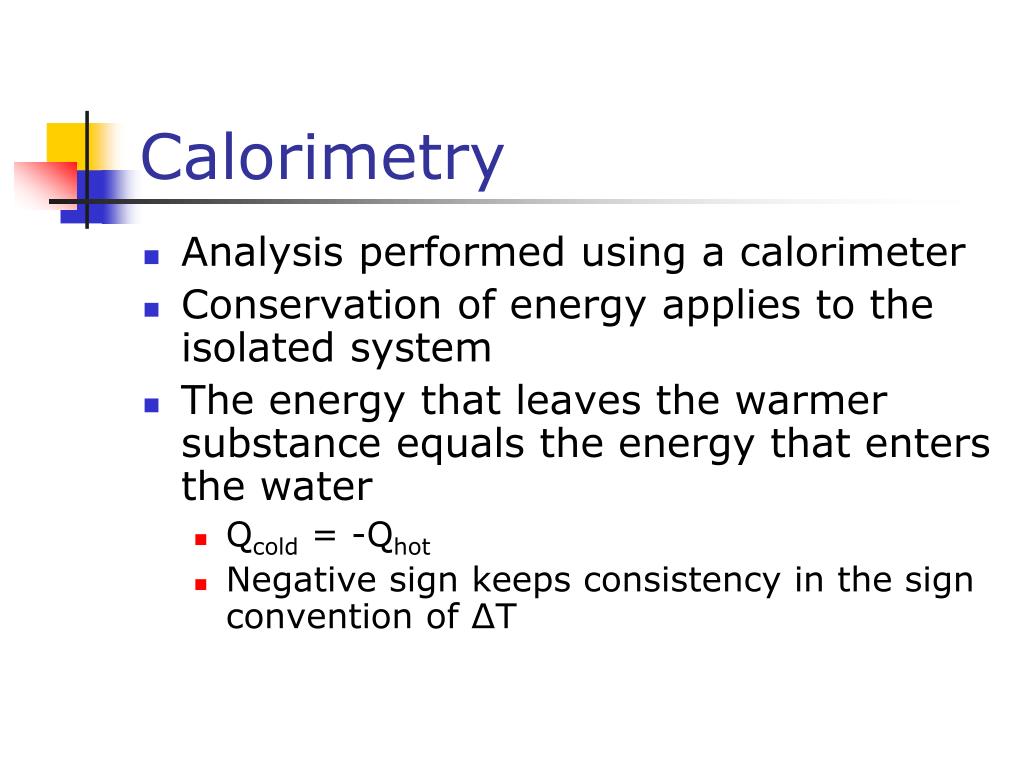 Calorimetry

- Analysis performed using a calorimeter
- Conservation of energy applies to the isolated system
- The energy that leaves the warmer substance equals the energy that enters the water
  - $Q_{cold} = -Q_{hot}$
  - Negative sign keeps consistency in the sign convention of $\Delta T$